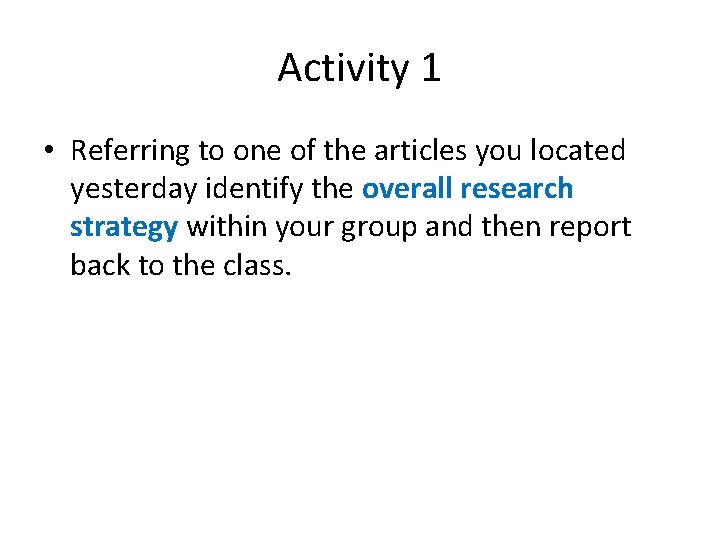 Activity 1

• Referring to one of the articles you located yesterday identify the overall research strategy within your group and then report back to the class.